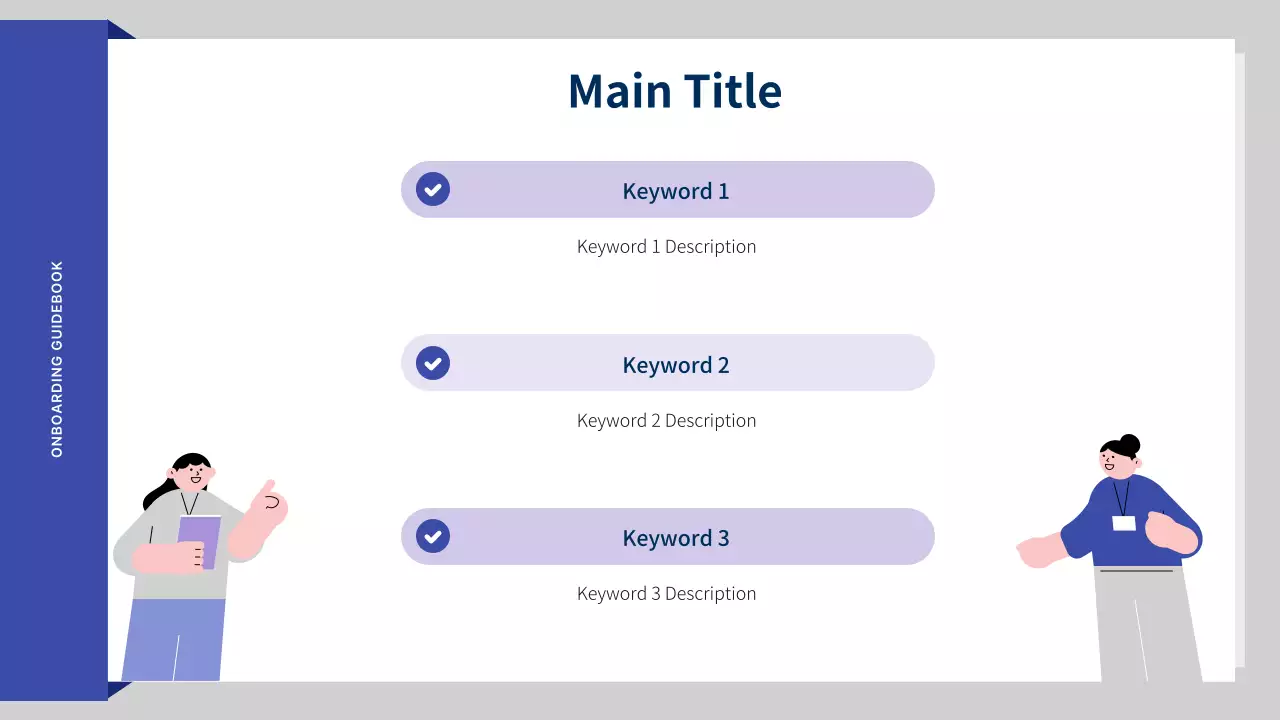 ONBOARDING GUIDEBOOK

Main Title

Keyword 1

Keyword 1 Description

Keyword 2

Keyword 2 Description

Keyword 3

Keyword 3 Description